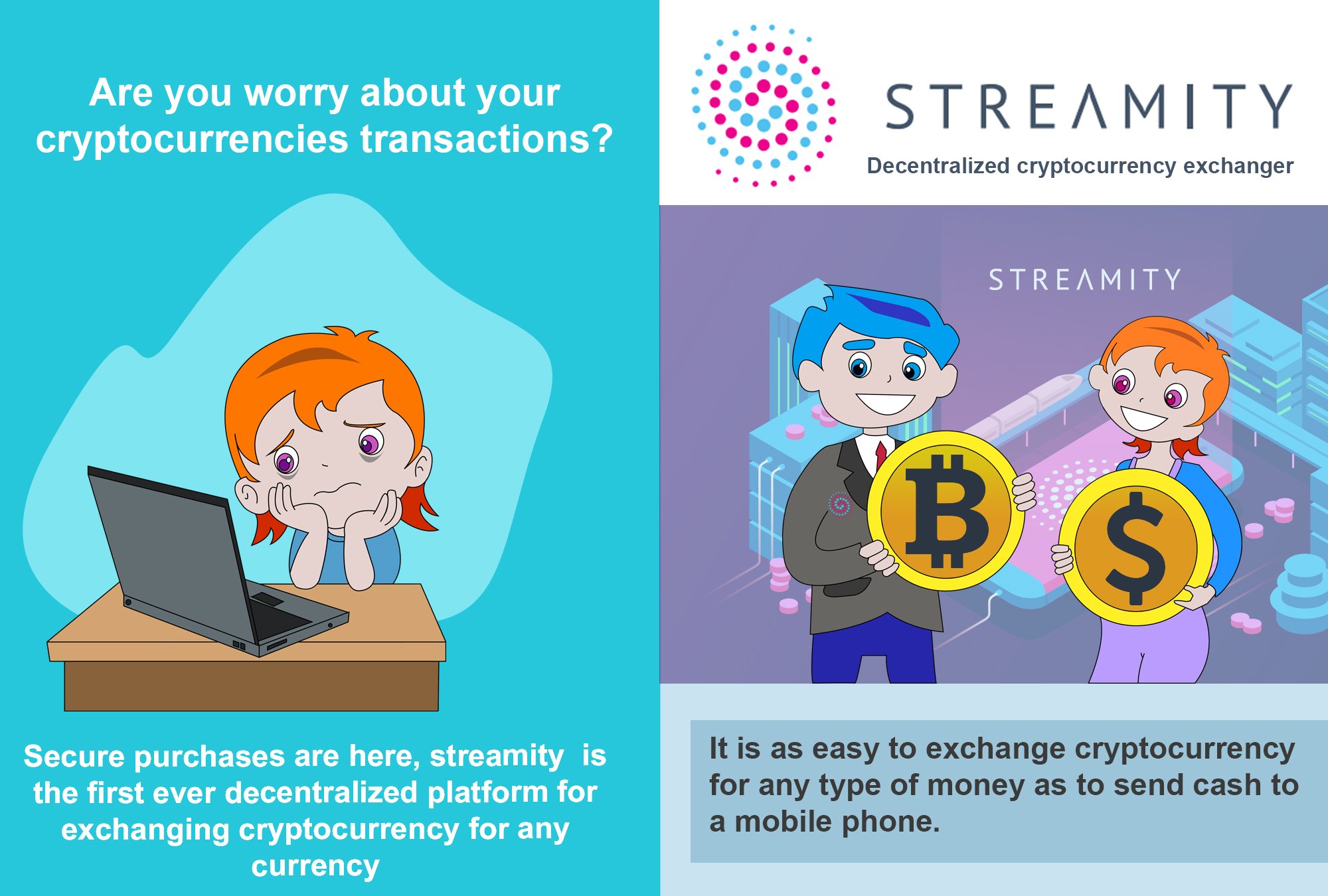 Are you worry about your cryptocurrencies transactions?

Secure purchases are here, streamity is the first ever decentralized platform for exchanging cryptocurrency for any currency

STREAMITY
Decentralized cryptocurrency exchanger

STREAMITY

It is as easy to exchange cryptocurrency for any type of money as to send cash to a mobile phone.